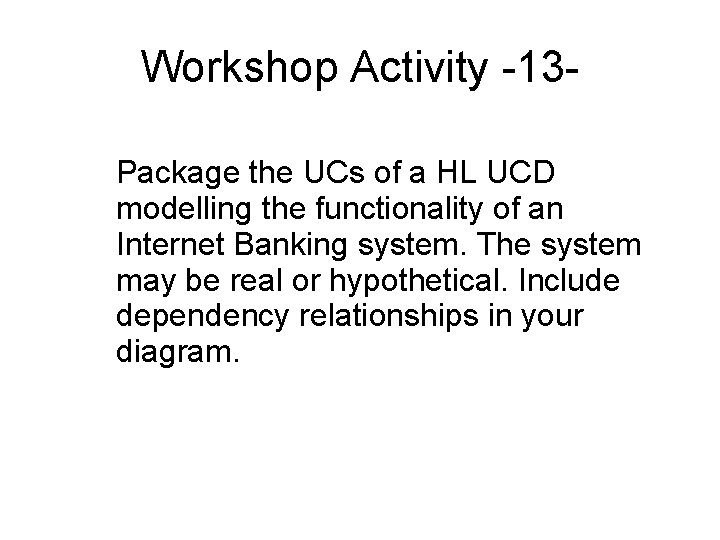 Workshop Activity -13-

Package the UCs of a HL UCD modelling the functionality of an Internet Banking system. The system may be real or hypothetical. Include dependency relationships in your diagram.